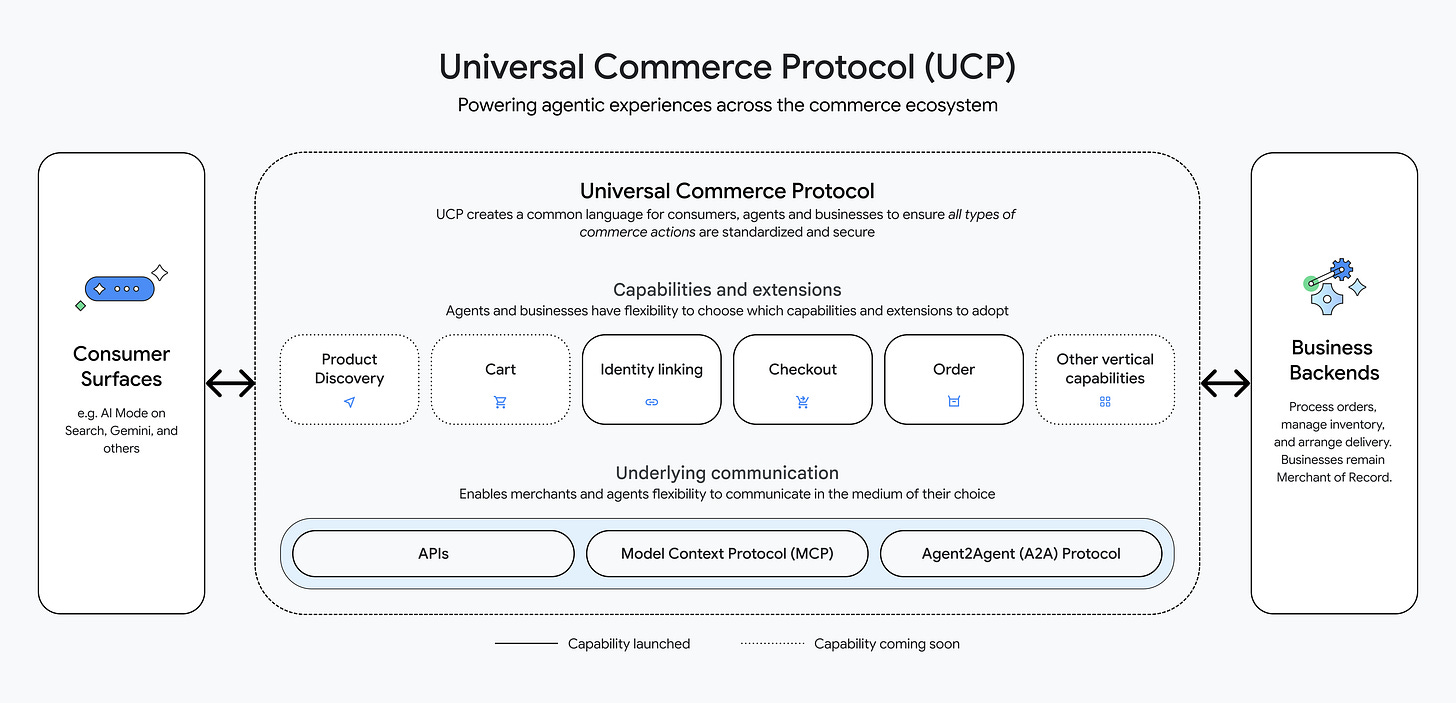 Universal Commerce Protocol (UCP)
Powering agentic experiences across the commerce ecosystem

Consumer Surfaces
e.g. AI Mode on Search, Gemini, and others

Universal Commerce Protocol
UCP creates a common language for consumers, agents and businesses to ensure all types of commerce actions are standardized and secure

Capabilities and extensions
Agents and businesses have flexibility to choose which capabilities and extensions to adopt

Product Discovery

Cart

Identity linking

Checkout

Order

Other vertical capabilities

Underlying communication
Enables merchants and agents flexibility to communicate in the medium of their choice

APIs

Model Context Protocol (MCP)

Agent2Agent (A2A) Protocol

Business Backends
Process orders, manage inventory, and arrange delivery. Businesses remain Merchant of Record.

Capability launched

Capability coming soon